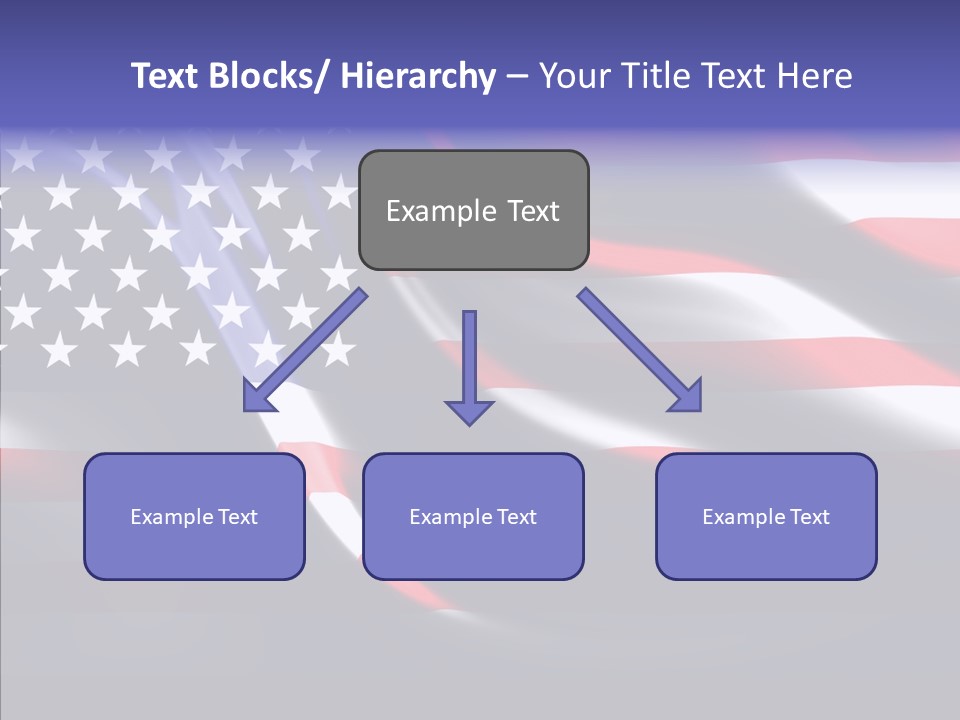 Text Blocks/ Hierarchy – Your Title Text Here

Example Text

Example Text

Example Text

Example Text